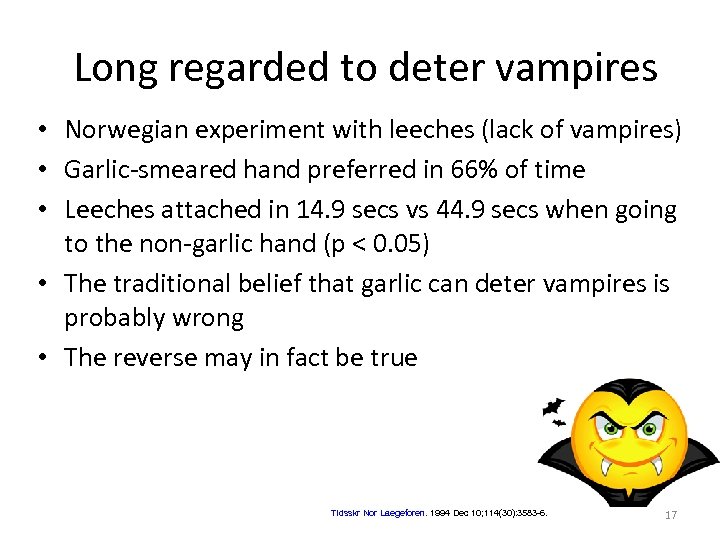 Long regarded to deter vampires

• Norwegian experiment with leeches (lack of vampires)
• Garlic-smeared hand preferred in 66% of time
• Leeches attached in 14.9 secs vs 44.9 secs when going to the non-garlic hand (p < 0.05)
• The traditional belief that garlic can deter vampires is probably wrong
• The reverse may in fact be true

Tidsskr Nor Laegeforen. 1994 Dec 10;114(30):3583-6.

17